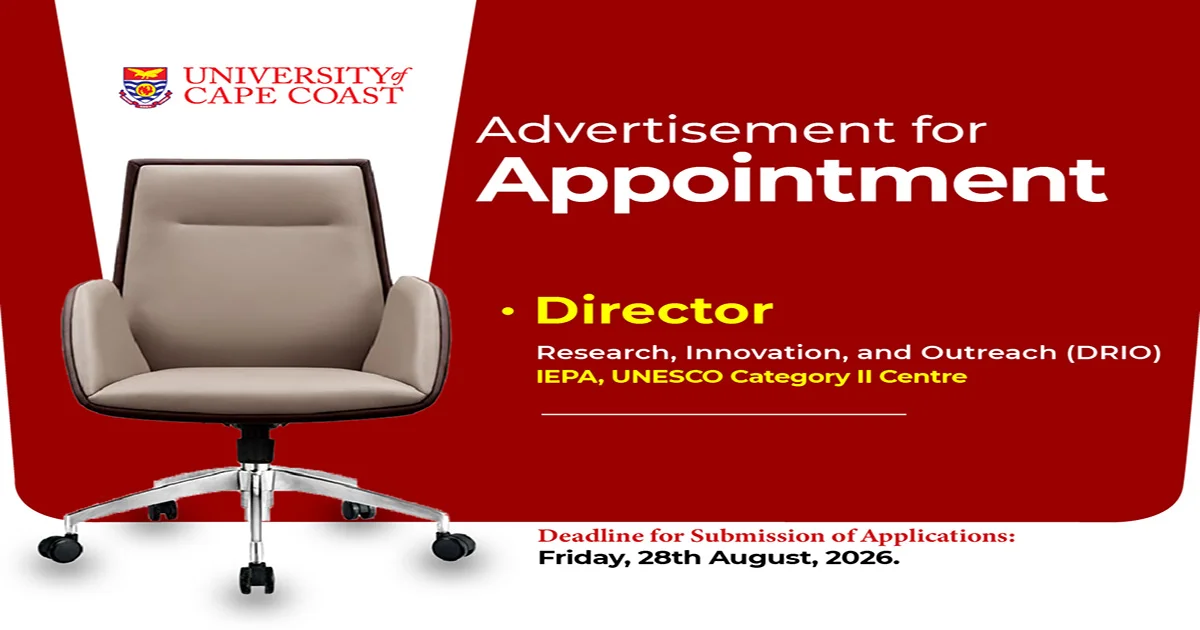 UNIVERSITY of CAPE COAST

Advertisement for Appointment

• Director

Research, Innovation, and Outreach (DRIO)
IEPA, UNESCO Category II Centre

Deadline for Submission of Applications:
Friday, 28th August, 2026.